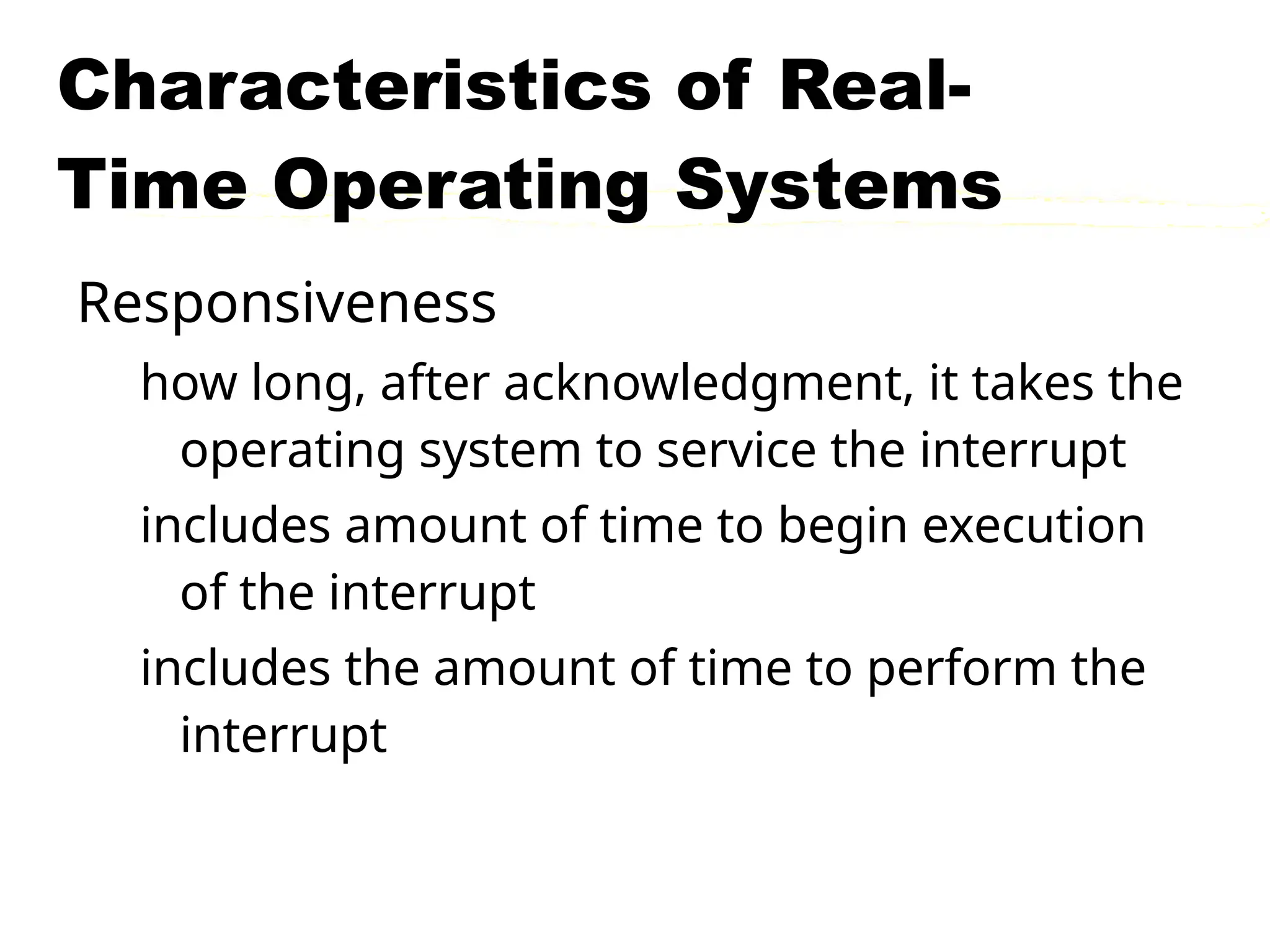 Characteristics of Real-Time Operating Systems

Responsiveness

how long, after acknowledgment, it takes the operating system to service the interrupt

includes amount of time to begin execution of the interrupt

includes the amount of time to perform the interrupt